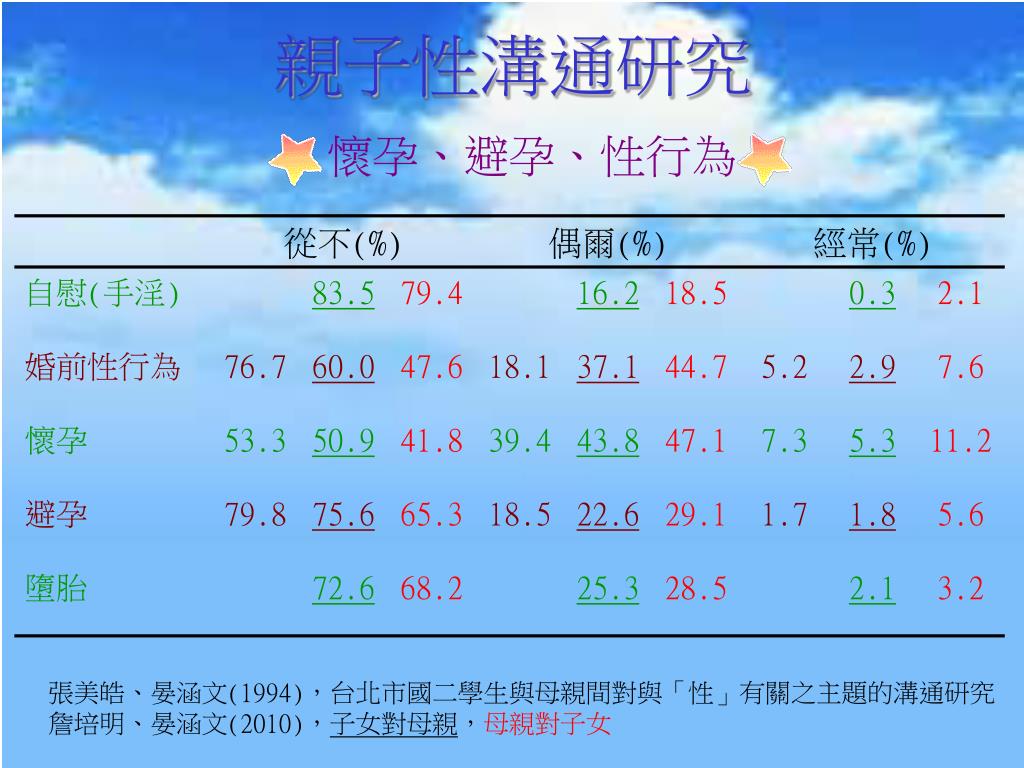 親子性溝通研究

懷孕、避孕、性行為

| | 從不(%) | | | 偶爾(%) | | | 經常(%) | | |
|---|---|---|---|---|---|---|---|---|---|
| 自慰(手淫) | | 83.5 | 79.4 | | 16.2 | 18.5 | | 0.3 | 2.1 |
| 婚前性行為 | 76.7 | 60.0 | 47.6 | 18.1 | 37.1 | 44.7 | 5.2 | 2.9 | 7.6 |
| 懷孕 | 53.3 | 50.9 | 41.8 | 39.4 | 43.8 | 47.1 | 7.3 | 5.3 | 11.2 |
| 避孕 | 79.8 | 75.6 | 65.3 | 18.5 | 22.6 | 29.1 | 1.7 | 1.8 | 5.6 |
| 墮胎 | | 72.6 | 68.2 | | 25.3 | 28.5 | | 2.1 | 3.2 |

張美皓、晏涵文(1994)，台北市國二學生與母親間對與「性」有關之主題的溝通研究
詹培明、晏涵文(2010)，子女對母親，母親對子女